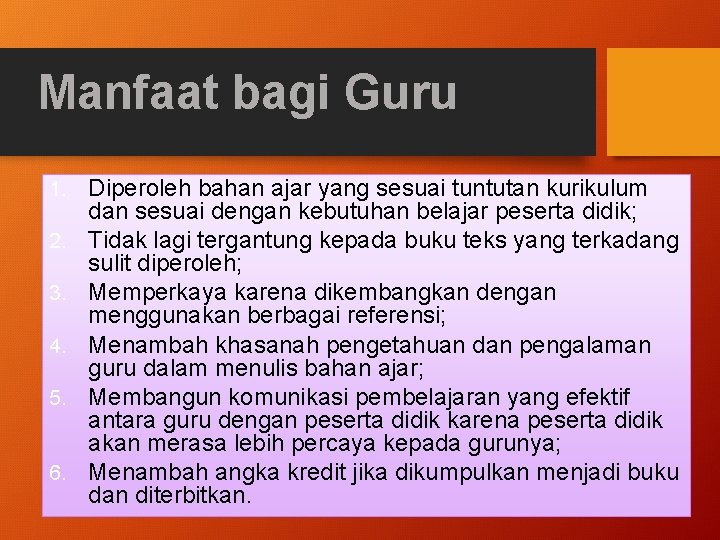 Manfaat bagi Guru

1. Diperoleh bahan ajar yang sesuai tuntutan kurikulum dan sesuai dengan kebutuhan belajar peserta didik;
2. Tidak lagi tergantung kepada buku teks yang terkadang sulit diperoleh;
3. Memperkaya karena dikembangkan dengan menggunakan berbagai referensi;
4. Menambah khasanah pengetahuan dan pengalaman guru dalam menulis bahan ajar;
5. Membangun komunikasi pembelajaran yang efektif antara guru dengan peserta didik karena peserta didik akan merasa lebih percaya kepada gurunya;
6. Menambah angka kredit jika dikumpulkan menjadi buku dan diterbitkan.